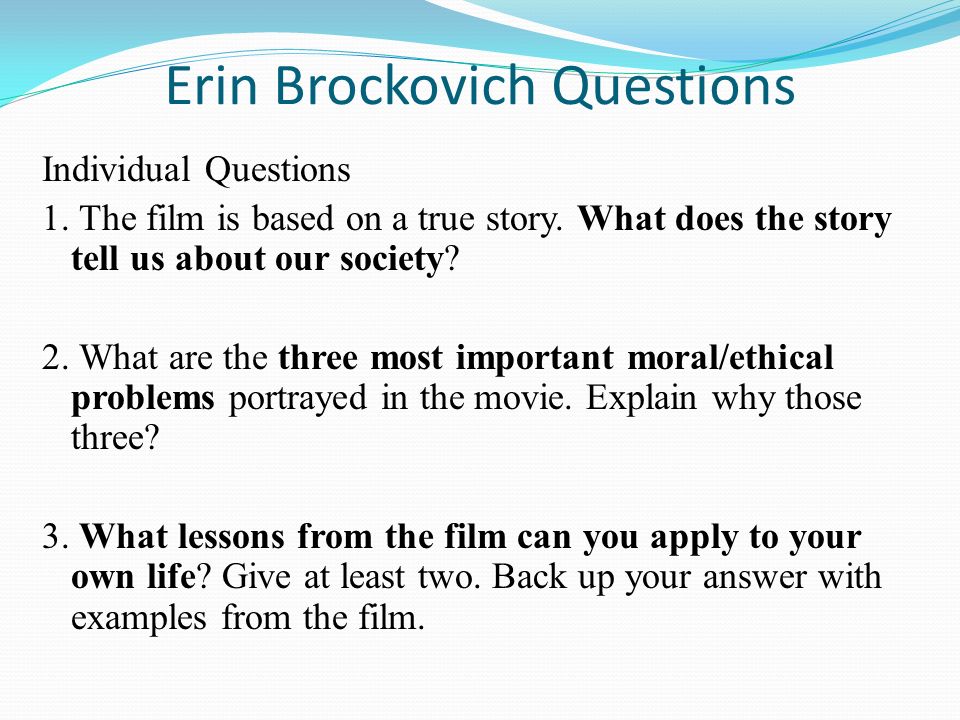 Erin Brockovich Questions

Individual Questions

1. The film is based on a true story. What does the story tell us about our society?

2. What are the three most important moral/ethical problems portrayed in the movie. Explain why those three?

3. What lessons from the film can you apply to your own life? Give at least two. Back up your answer with examples from the film.